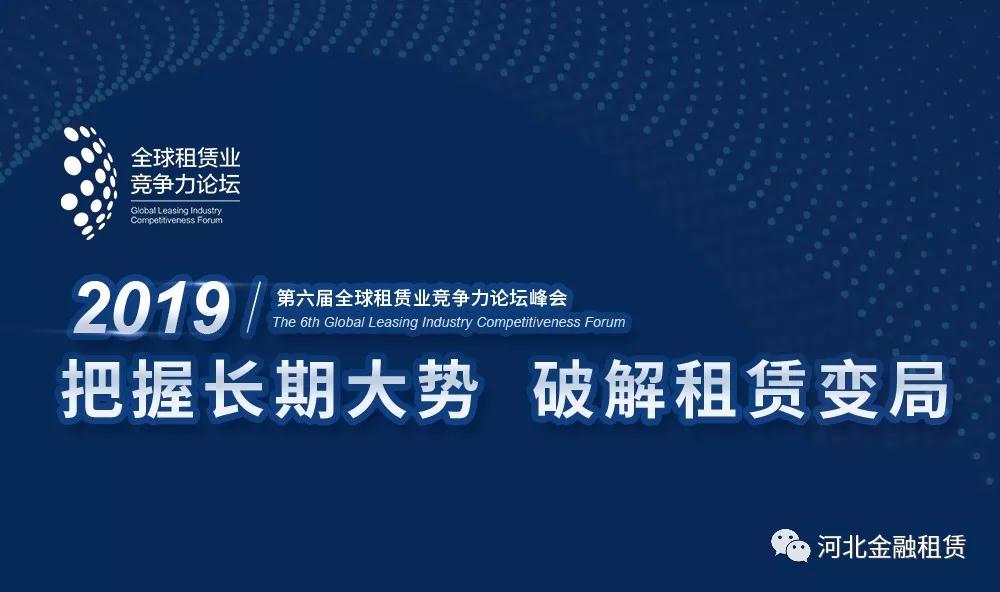 全球租赁业
竞争力论坛
Global Leasing Industry
Competitiveness Forum

2019 / 第六届全球租赁业竞争力论坛峰会
The 6th Global Leasing Industry Competitiveness Forum

把握长期大势 破解租赁变局

河北金融租赁